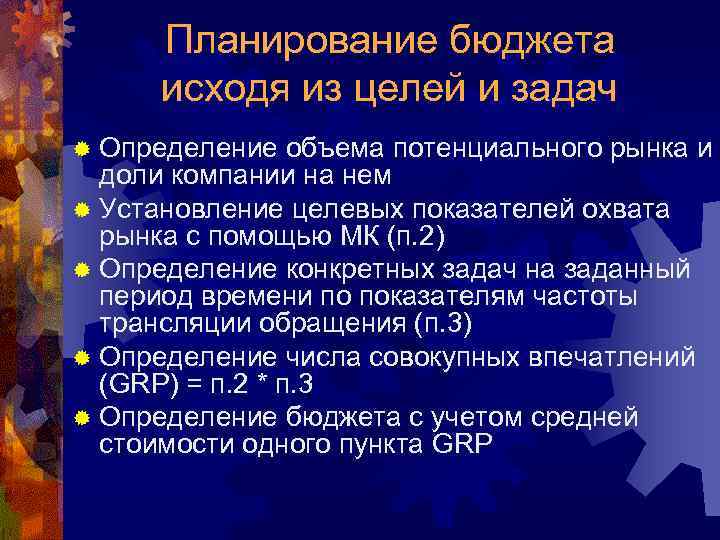 Планирование бюджета исходя из целей и задач

Определение объема потенциального рынка и доли компании на нем
Установление целевых показателей охвата рынка с помощью МК (п.2)
Определение конкретных задач на заданный период времени по показателям частоты трансляции обращения (п.3)
Определение числа совокупных впечатлений (GRP) = п.2 * п.3
Определение бюджета с учетом средней стоимости одного пункта GRP